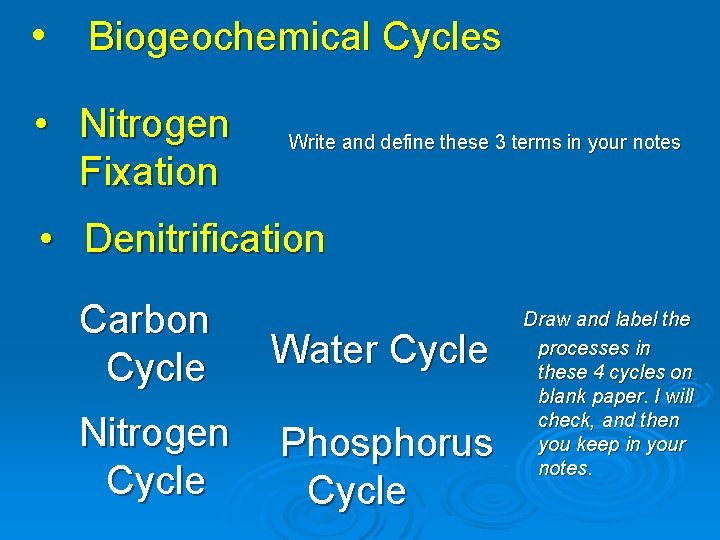 • Biogeochemical Cycles

• Nitrogen Fixation

Write and define these 3 terms in your notes

• Denitrification

Carbon Cycle

Water Cycle

Nitrogen Cycle

Phosphorus Cycle

Draw and label the processes in these 4 cycles on blank paper. I will check, and then you keep in your notes.